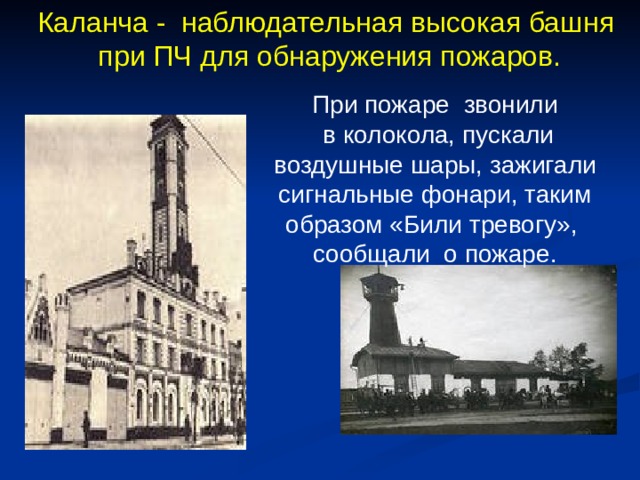 Каланча - наблюдательная высокая башня при ПЧ для обнаружения пожаров.

При пожаре звонили в колокола, пускали воздушные шары, зажигали сигнальные фонари, таким образом «Били тревогу», сообщали о пожаре.